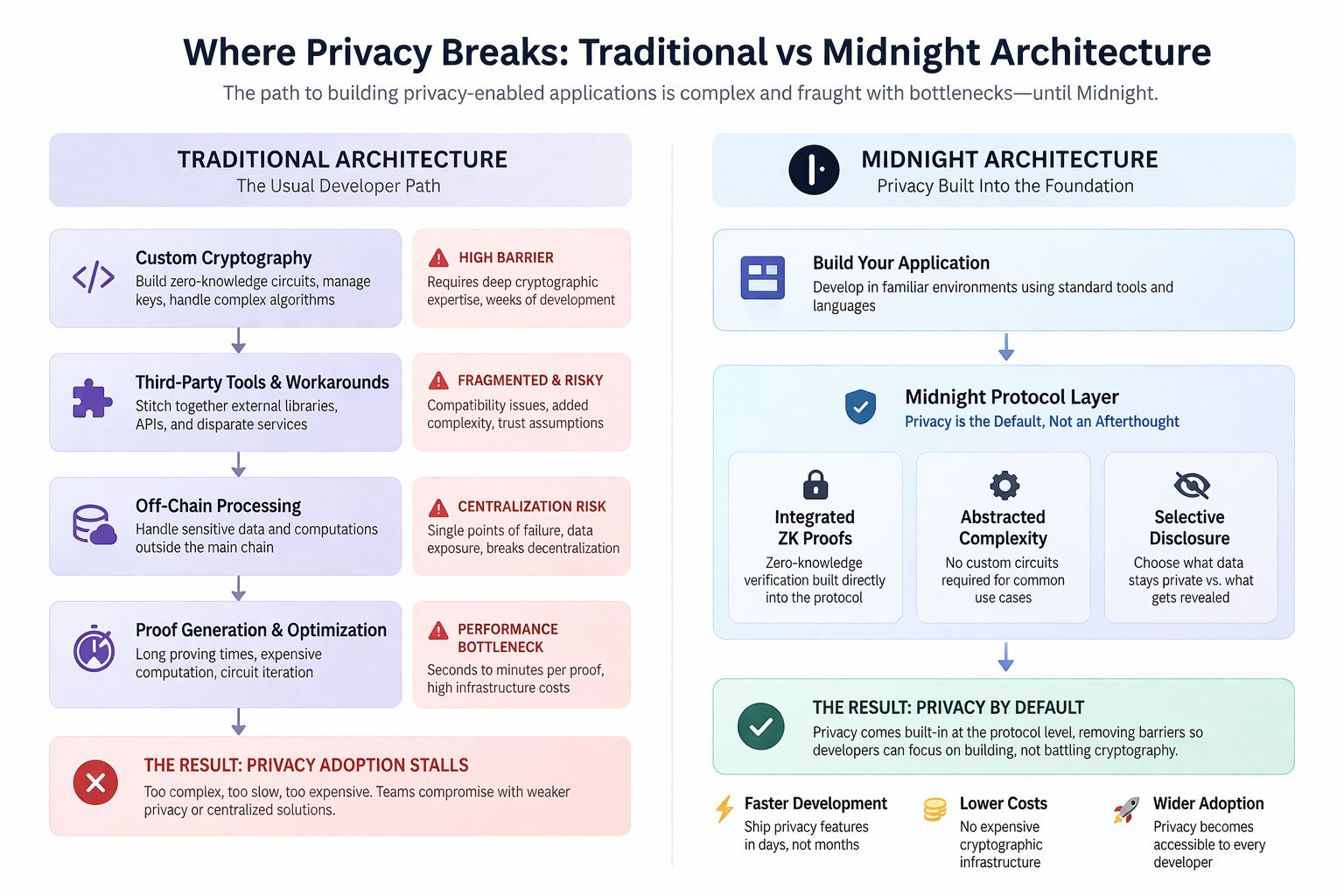 Where Privacy Breaks: Traditional vs Midnight Architecture

The path to building privacy-enabled applications is complex and fraught with bottlenecks—until Midnight.

TRADITIONAL ARCHITECTURE
The Usual Developer Path

Custom Cryptography
Build zero-knowledge circuits, manage keys, handle complex algorithms

HIGH BARRIER
Requires deep cryptographic expertise, weeks of development

Third-Party Tools & Workarounds
Stitch together external libraries, APIs, and disparate services

FRAGMENTED & RISKY
Compatibility issues, added complexity, trust assumptions

Off-Chain Processing
Handle sensitive data and computations outside the main chain

CENTRALIZATION RISK
Single points of failure, data exposure, breaks decentralization

Proof Generation & Optimization
Long proving times, expensive computation, circuit iteration

PERFORMANCE BOTTLENECK
Seconds to minutes per proof, high infrastructure costs

THE RESULT: PRIVACY ADOPTION STALLS
Too complex, too slow, too expensive. Teams compromise with weaker privacy or centralized solutions.

MIDNIGHT ARCHITECTURE
Privacy Built Into the Foundation

Build Your Application
Develop in familiar environments using standard tools and languages

Midnight Protocol Layer
Privacy is the Default, Not an Afterthought

Integrated ZK Proofs
Zero-knowledge verification built directly into the protocol

Abstracted Complexity
No custom circuits required for common use cases

Selective Disclosure
Choose what data stays private vs. what gets revealed

THE RESULT: PRIVACY BY DEFAULT
Privacy comes built-in at the protocol level, removing barriers so developers can focus on building, not battling cryptography.

Faster Development
Ship privacy features in days, not months

Lower Costs
No expensive cryptographic infrastructure

Wider Adoption
Privacy becomes accessible to every developer